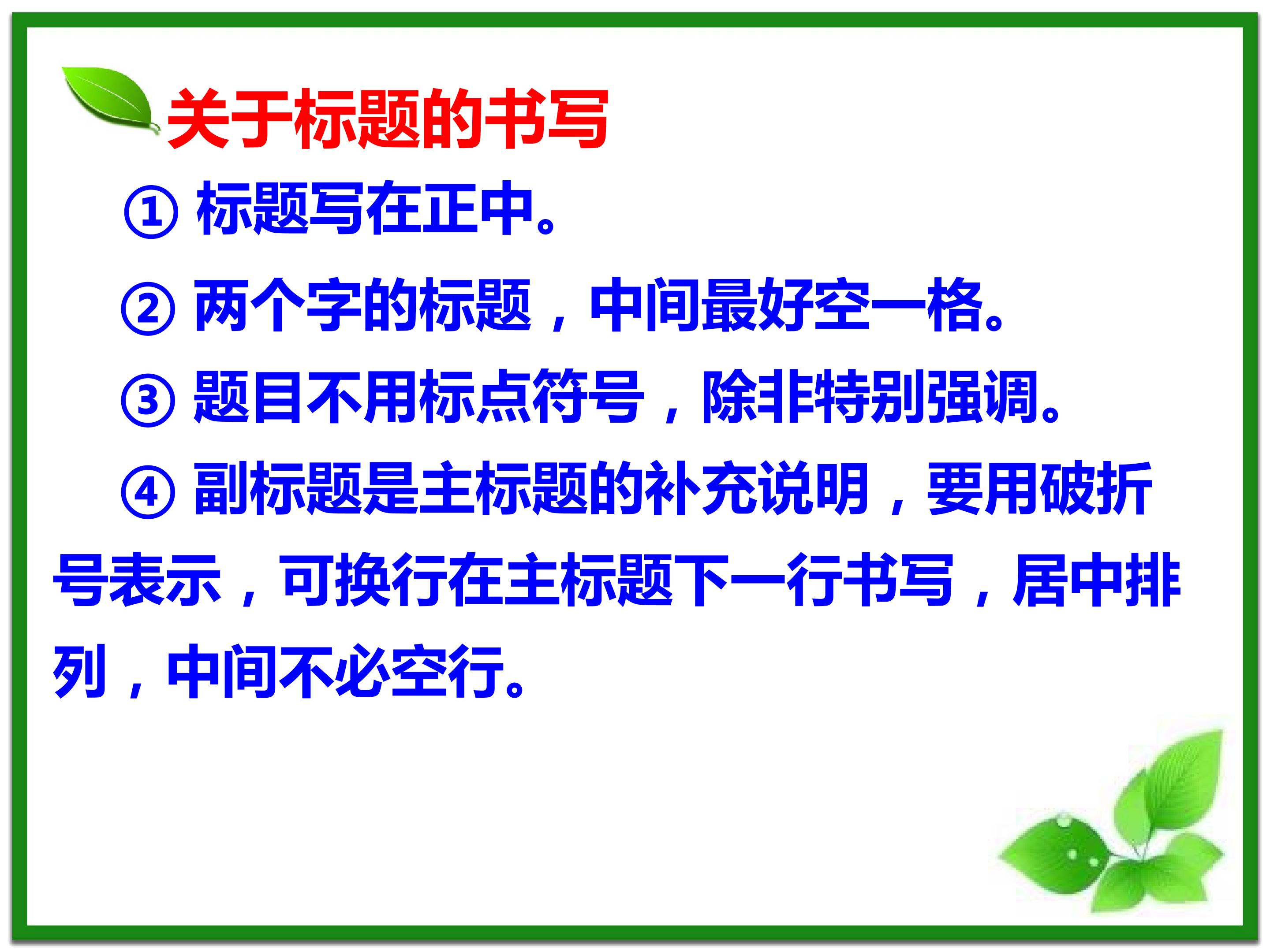 关于标题的书写

① 标题写在正中。

② 两个字的标题，中间最好空一格。

③ 题目不用标点符号，除非特别强调。

④ 副标题是主标题的补充说明，要用破折号表示，可换行在主标题下一行书写，居中排列，中间不必空行。